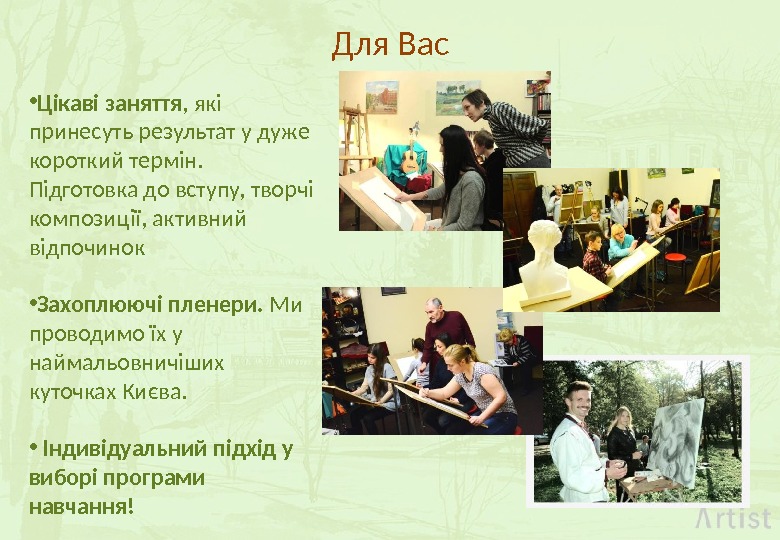 Для Вас

•Цікаві заняття, які принесуть результат у дуже короткий термін. Підготовка до вступу, творчі композиції, активний відпочинок

•Захоплюючі пленери. Ми проводимо їх у наймальовничіших куточках Києва.

• Індивідуальний підхід у виборі програми навчання!

Artist